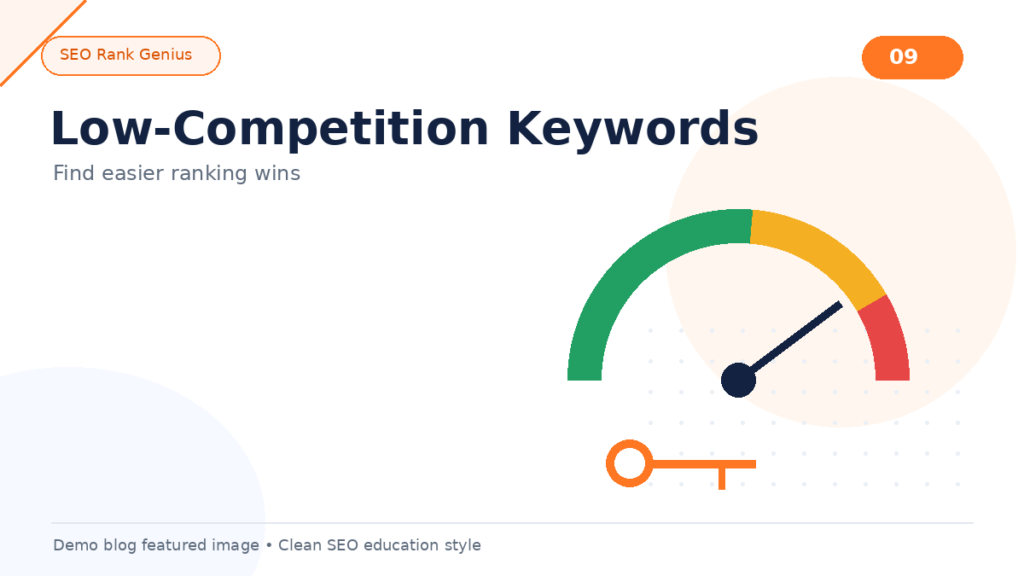 SEO Rank Genius

09

Low-Competition Keywords

Find easier ranking wins

Demo blog featured image • Clean SEO education style